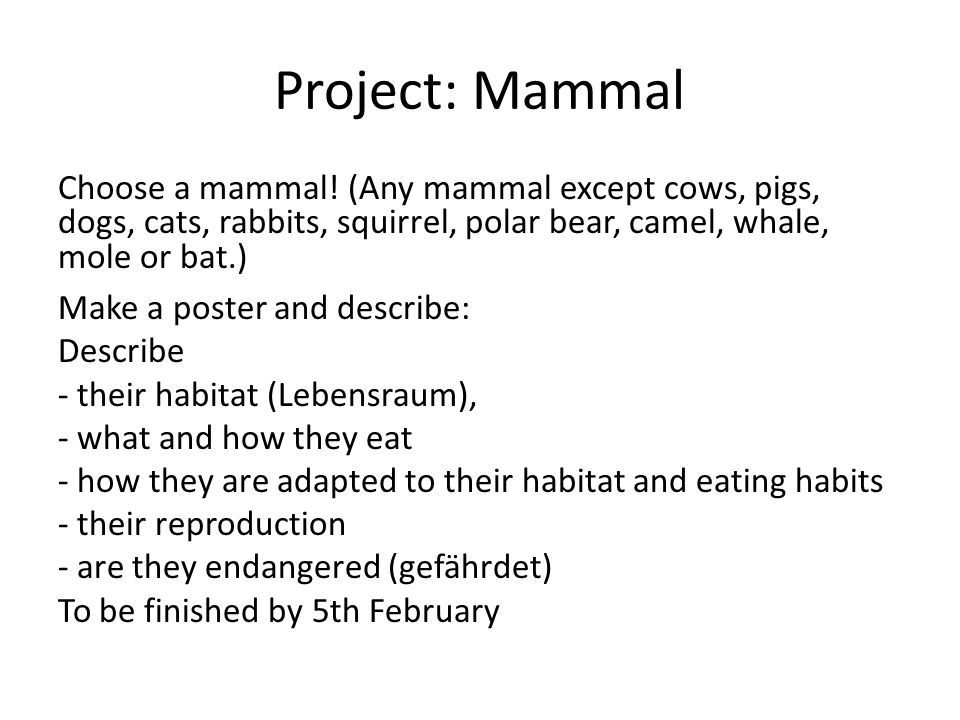 Project: Mammal

Choose a mammal! (Any mammal except cows, pigs, dogs, cats, rabbits, squirrel, polar bear, camel, whale, mole or bat.)

Make a poster and describe:

Describe

- their habitat (Lebensraum),

- what and how they eat

- how they are adapted to their habitat and eating habits

- their reproduction

- are they endangered (gefährdet)

To be finished by 5th February